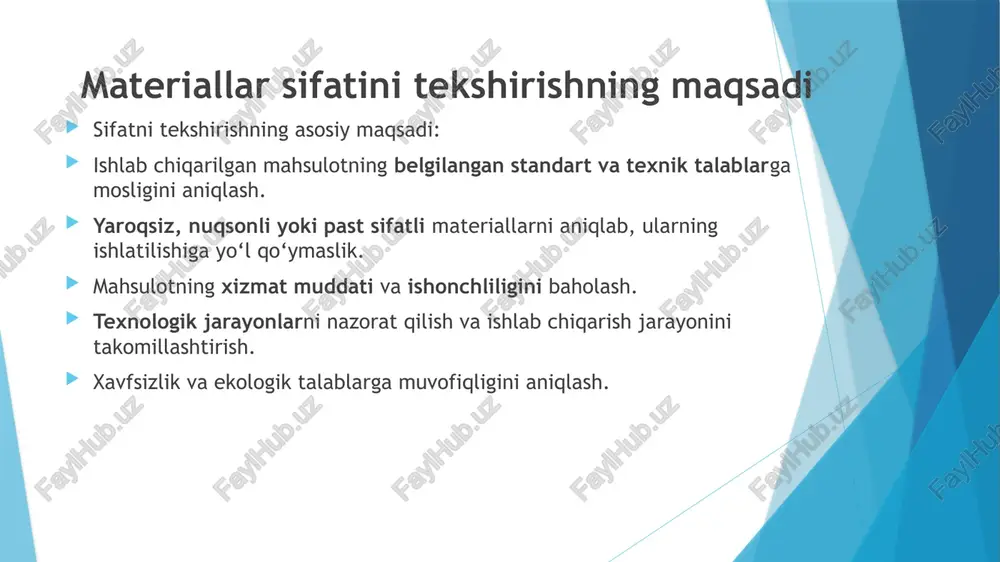 Materiallar sifatini tekshirishning maqsadi

Sifatni tekshirishning asosiy maqsadi:

Ishlab chiqarilgan mahsulotning belgilangan standart va texnik talablarga mosligini aniqlash.

Yaroqsiz, nuqsonli yoki past sifatli materiallarni aniqlab, ularning ishlatilishiga yo‘l qo‘ymaslik.

Mahsulotning xizmat muddati va ishonchliligini baholash.

Texnologik jarayonlarni nazorat qilish va ishlab chiqarish jarayonini takomillashtirish.

Xavfsizlik va ekologik talablarga muvofiqligini aniqlash.

FaylHub.uz